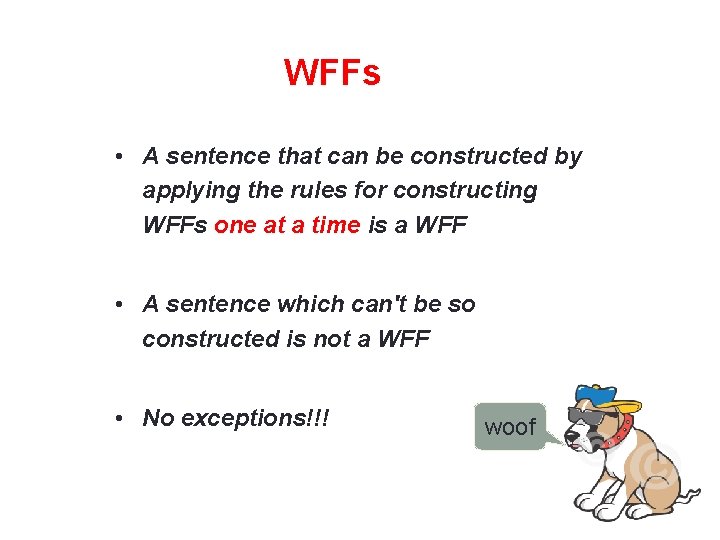 WFFs

• A sentence that can be constructed by applying the rules for constructing WFFs one at a time is a WFF

• A sentence which can't be so constructed is not a WFF

• No exceptions!!!

woof